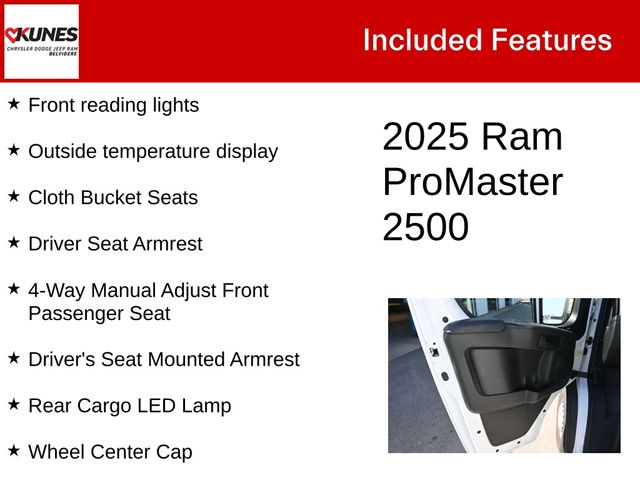 KUNES
CHRYSLER DODGE JEEP RAM
BELVIDERE

Included Features

★ Front reading lights

★ Outside temperature display

★ Cloth Bucket Seats

★ Driver Seat Armrest

★ 4-Way Manual Adjust Front Passenger Seat

★ Driver's Seat Mounted Armrest

★ Rear Cargo LED Lamp

★ Wheel Center Cap

2025 Ram ProMaster 2500